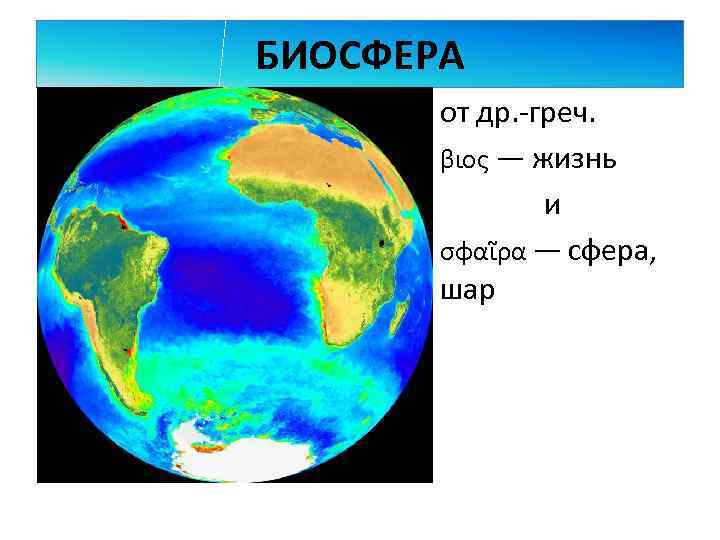 БИОСФЕРА

от др.-греч.

βιος — жизнь

и

σφαῖρα — сфера, шар